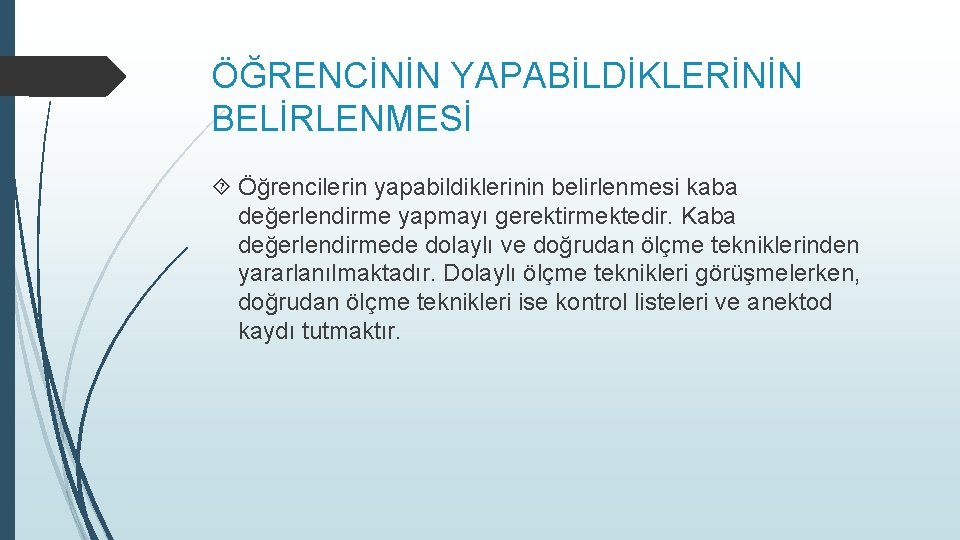 ÖĞRENCİNİN YAPABİLDİKLERİNİN BELİRLENMESİ

Öğrencilerin yapabildiklerinin belirlenmesi kaba değerlendirme yapmayı gerektirmektedir. Kaba değerlendirmede dolaylı ve doğrudan ölçme tekniklerinden yararlanılmaktadır. Dolaylı ölçme teknikleri görüşmelerken, doğrudan ölçme teknikleri ise kontrol listeleri ve anektod kaydı tutmaktır.